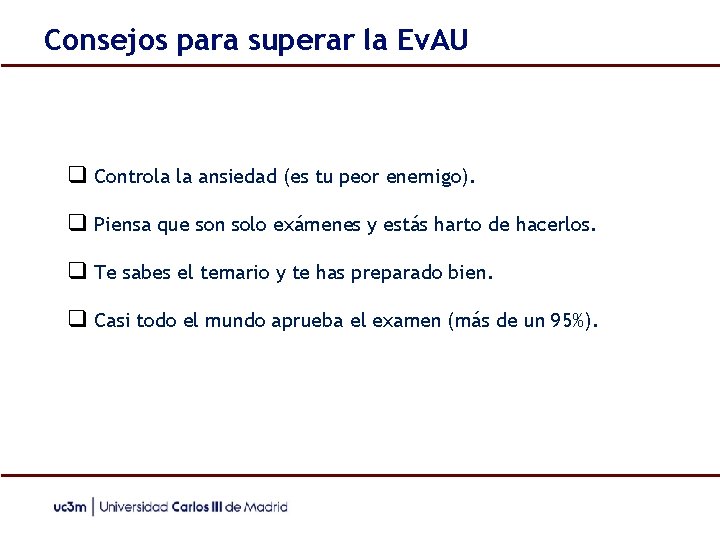 Consejos para superar la EvAU

❑ Controla la ansiedad (es tu peor enemigo).

❑ Piensa que son solo exámenes y estás harto de hacerlos.

❑ Te sabes el temario y te has preparado bien.

❑ Casi todo el mundo aprueba el examen (más de un 95%).

uc3m | Universidad Carlos III de Madrid